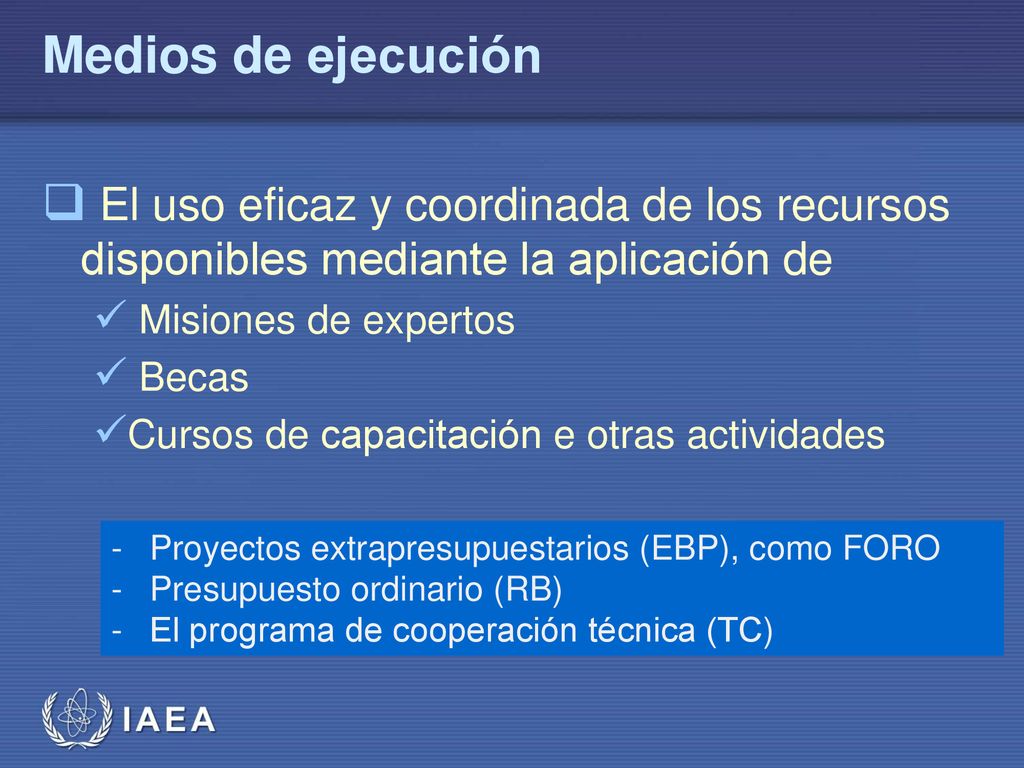 Medios de ejecución

❑ El uso eficaz y coordinada de los recursos disponibles mediante la aplicación de

✓ Misiones de expertos
✓ Becas
✓Cursos de capacitación e otras actividades

- Proyectos extrapresupuestarios (EBP), como FORO
- Presupuesto ordinario (RB)
- El programa de cooperación técnica (TC)

IAEA